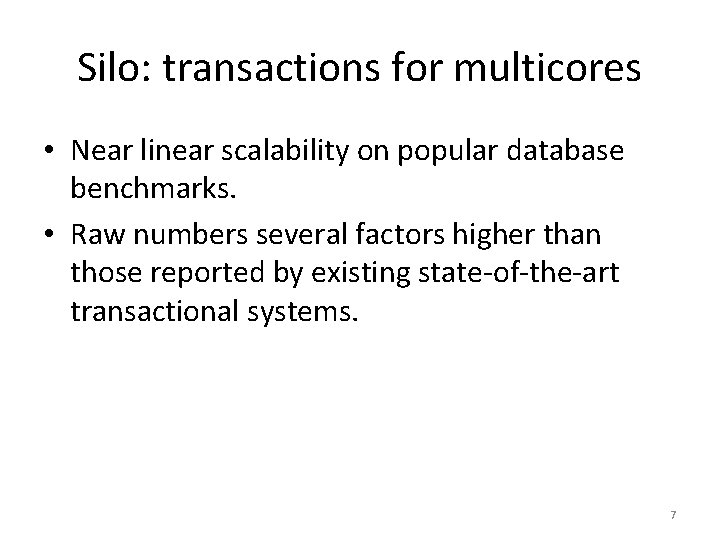 Silo: transactions for multicores

• Near linear scalability on popular database benchmarks.

• Raw numbers several factors higher than those reported by existing state-of-the-art transactional systems.

7